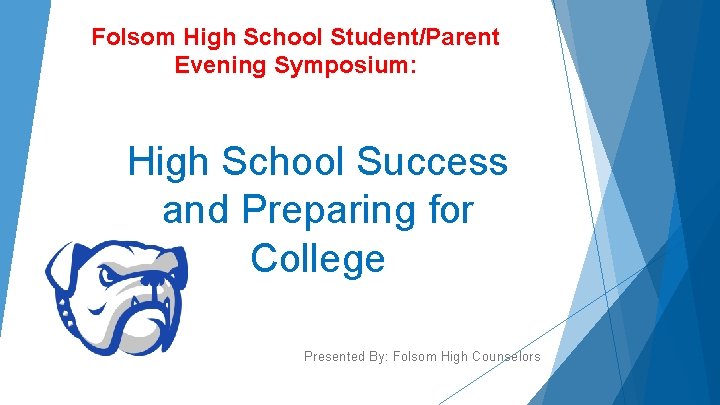 Folsom High School Student/Parent Evening Symposium:

High School Success and Preparing for College

Presented By: Folsom High Counselors